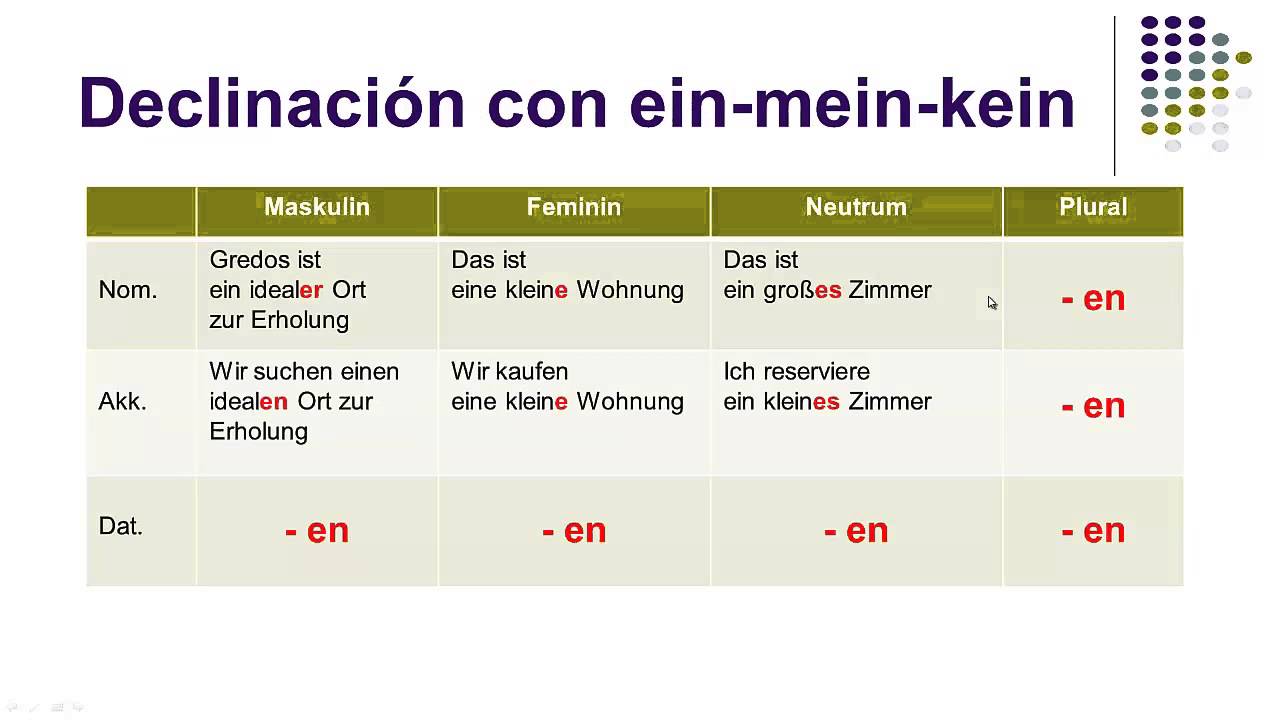 Declinación con ein-mein-kein

| | Maskulin | Feminin | Neutrum | Plural |
|---|---|---|---|---|
| Nom. | Gredos ist ein idealer Ort zur Erholung | Das ist eine kleine Wohnung | Das ist ein großes Zimmer | - en |
| Akk. | Wir suchen einen idealen Ort zur Erholung | Wir kaufen eine kleine Wohnung | Ich reserviere ein kleines Zimmer | - en |
| Dat. | - en | - en | - en | - en |